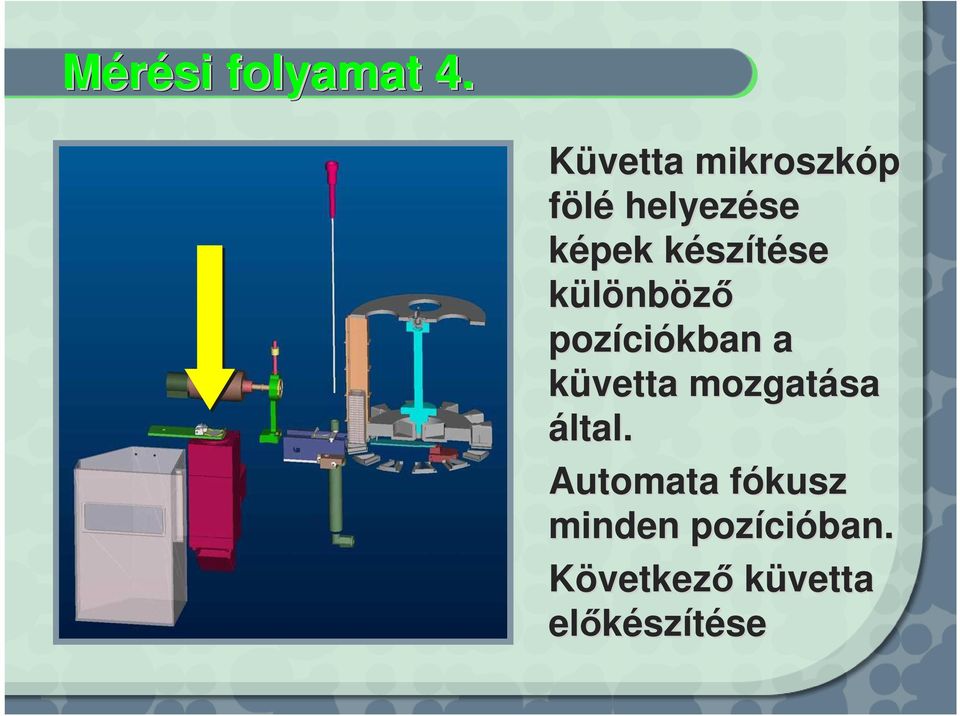 Mérési folyamat 4.

Küvetta mikroszkóp fölé helyezése képek készítése különböző pozíciókban a küvetta mozgatása által.

Automata fókusz minden pozícióban.

Következő küvetta előkészítése